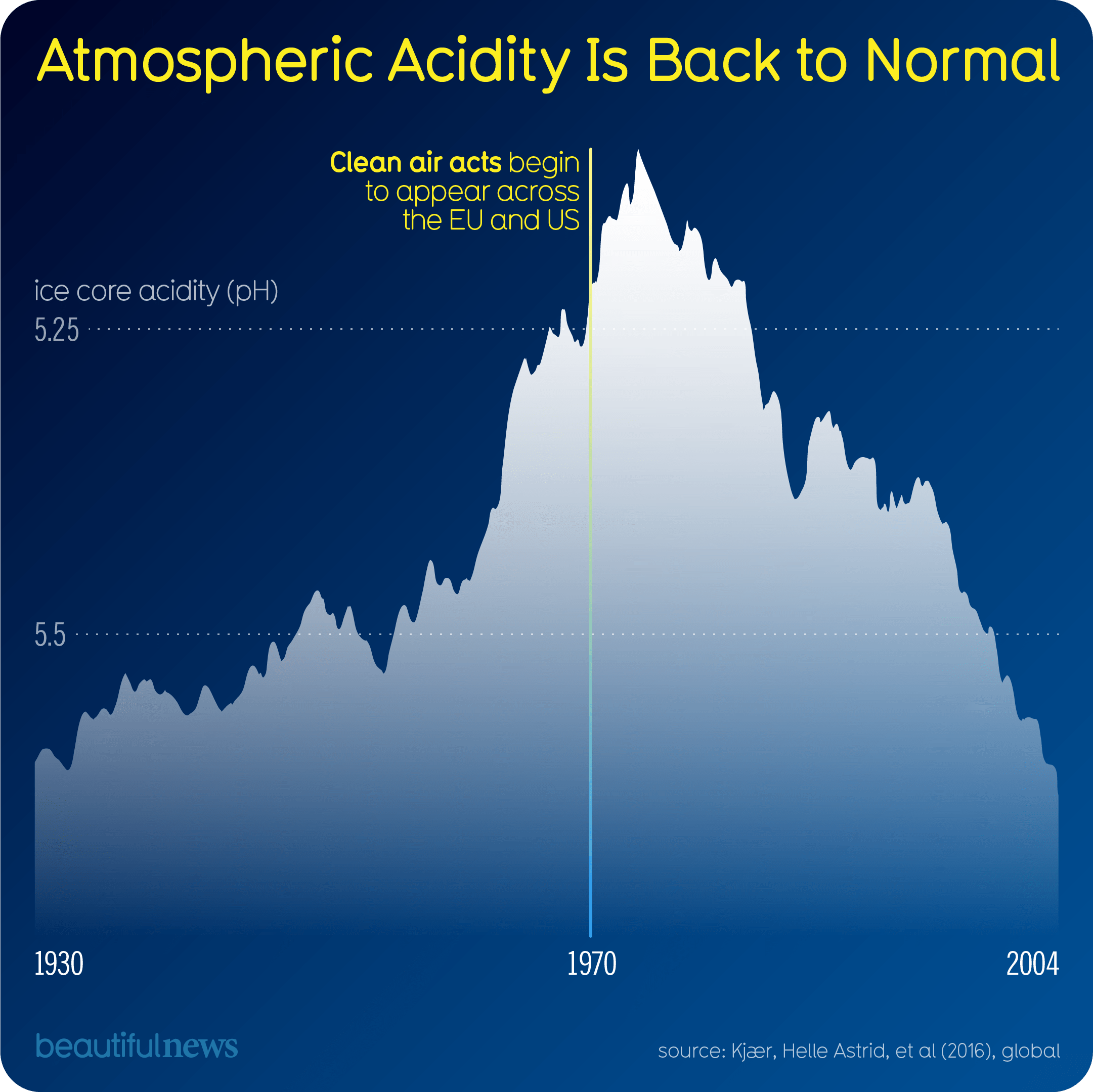 Atmospheric Acidity Is Back to Normal

Clean air acts begin to appear across the EU and US

ice core acidity (pH)

5.25

5.5

1930

1970

2004

beautifulnews

source: Kjær, Helle Astrid, et al (2016), global